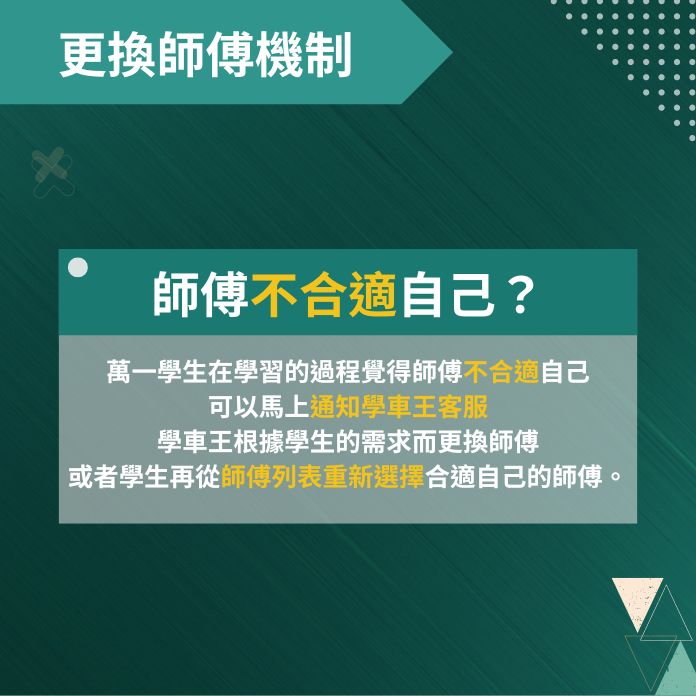 更換師傅機制

師傅不合適自己？

萬一學生在學習的過程覺得師傅不合適自己
可以馬上通知學車王客服
學車王根據學生的需求而更換師傅
或者學生再從師傅列表重新選擇合適自己的師傅。